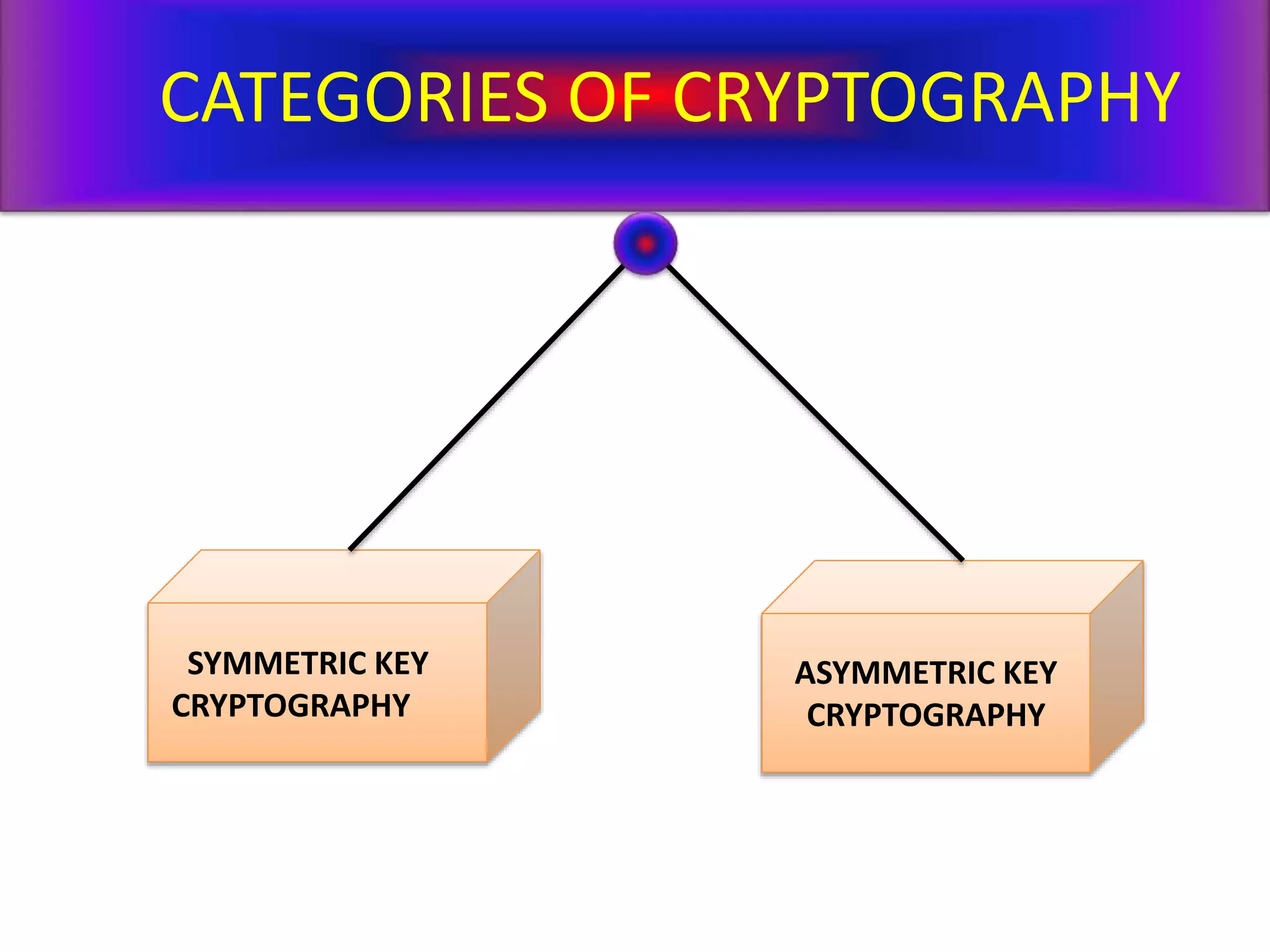 CATEGORIES OF CRYPTOGRAPHY

SYMMETRIC KEY CRYPTOGRAPHY

ASYMMETRIC KEY CRYPTOGRAPHY